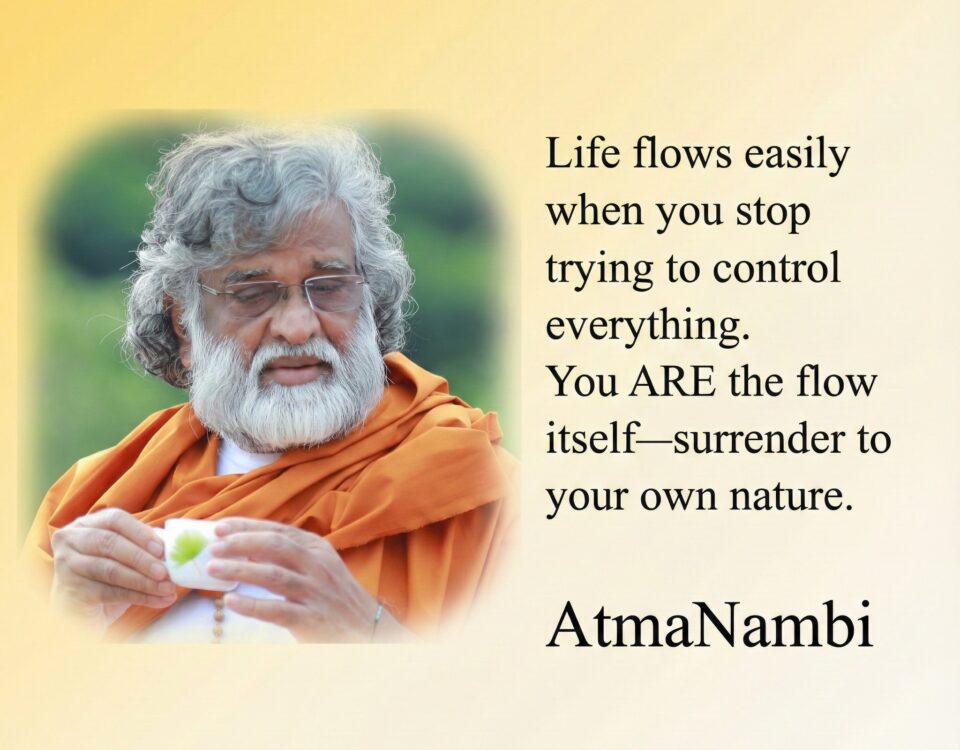 Life flows easily when you stop trying to control everything.
You ARE the flow itself—surrender to your own nature.

AtmaNambi